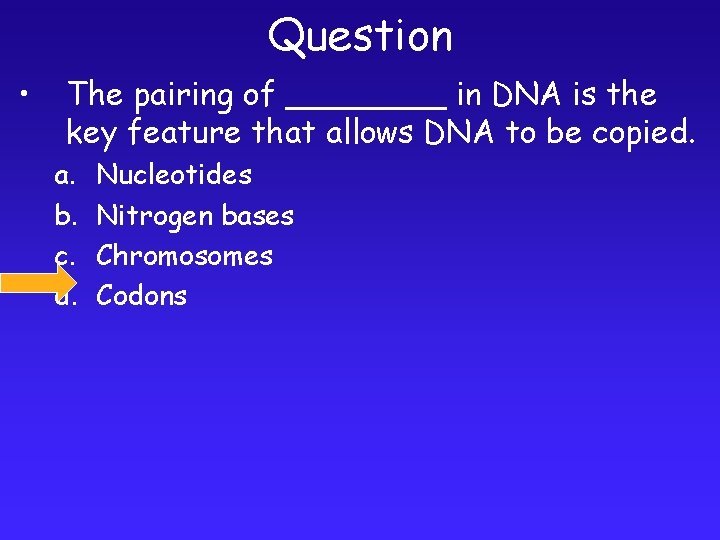 Question

• The pairing of ________ in DNA is the key feature that allows DNA to be copied.

a. Nucleotides
b. Nitrogen bases
c. Chromosomes
d. Codons